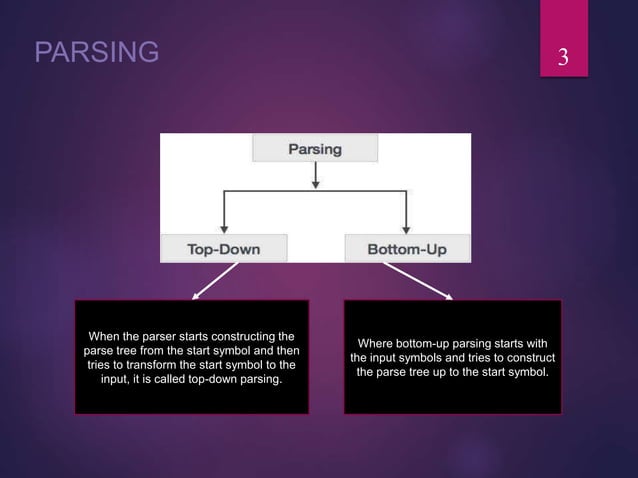 PARSING

3

Parsing

Top-Down

Bottom-Up

When the parser starts constructing the parse tree from the start symbol and then tries to transform the start symbol to the input, it is called top-down parsing.

Where bottom-up parsing starts with the input symbols and tries to construct the parse tree up to the start symbol.